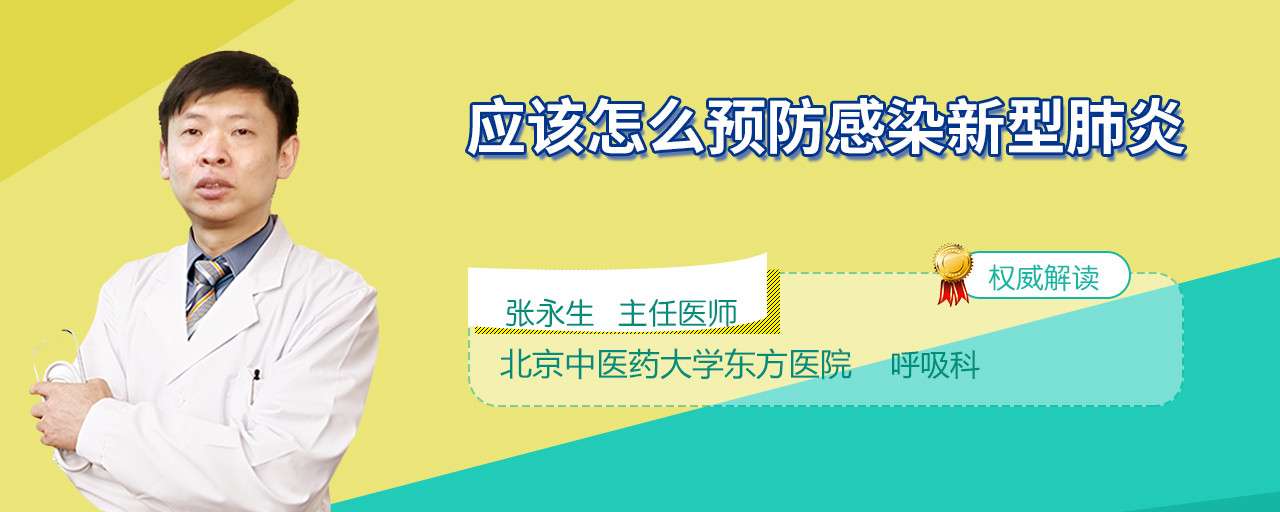 应该怎么预防感染新型肺炎

权威解读

张永生 主任医师

北京中医药大学东方医院 呼吸科